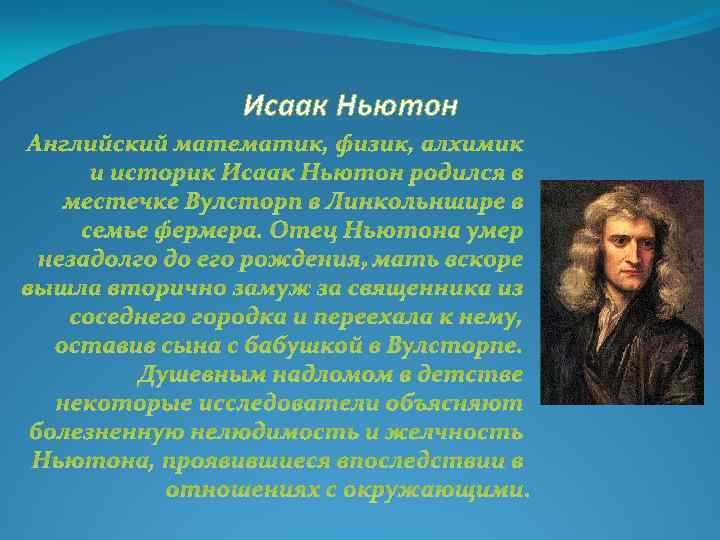 Исаак Ньютон

Английский математик, физик, алхимик и историк Исаак Ньютон родился в местечке Вулсторп в Линкольншире в семье фермера. Отец Ньютона умер незадолго до его рождения, мать вскоре вышла вторично замуж за священника из соседнего городка и переехала к нему, оставив сына с бабушкой в Вулсторпе. Душевным надломом в детстве некоторые исследователи объясняют болезненную нелюдимость и желчность Ньютона, проявившиеся впоследствии в отношениях с окружающими.